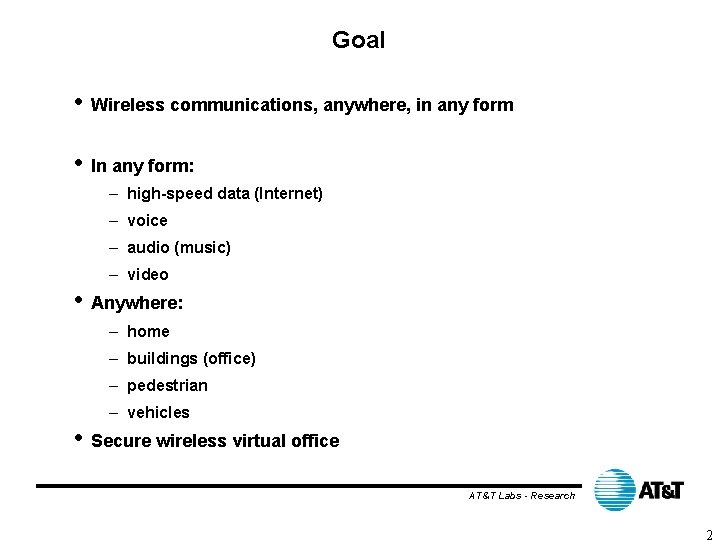 Goal

• Wireless communications, anywhere, in any form

• In any form:
– high-speed data (Internet)
– voice
– audio (music)
– video

• Anywhere:
– home
– buildings (office)
– pedestrian
– vehicles

• Secure wireless virtual office

AT&T Labs - Research

AT&T

2